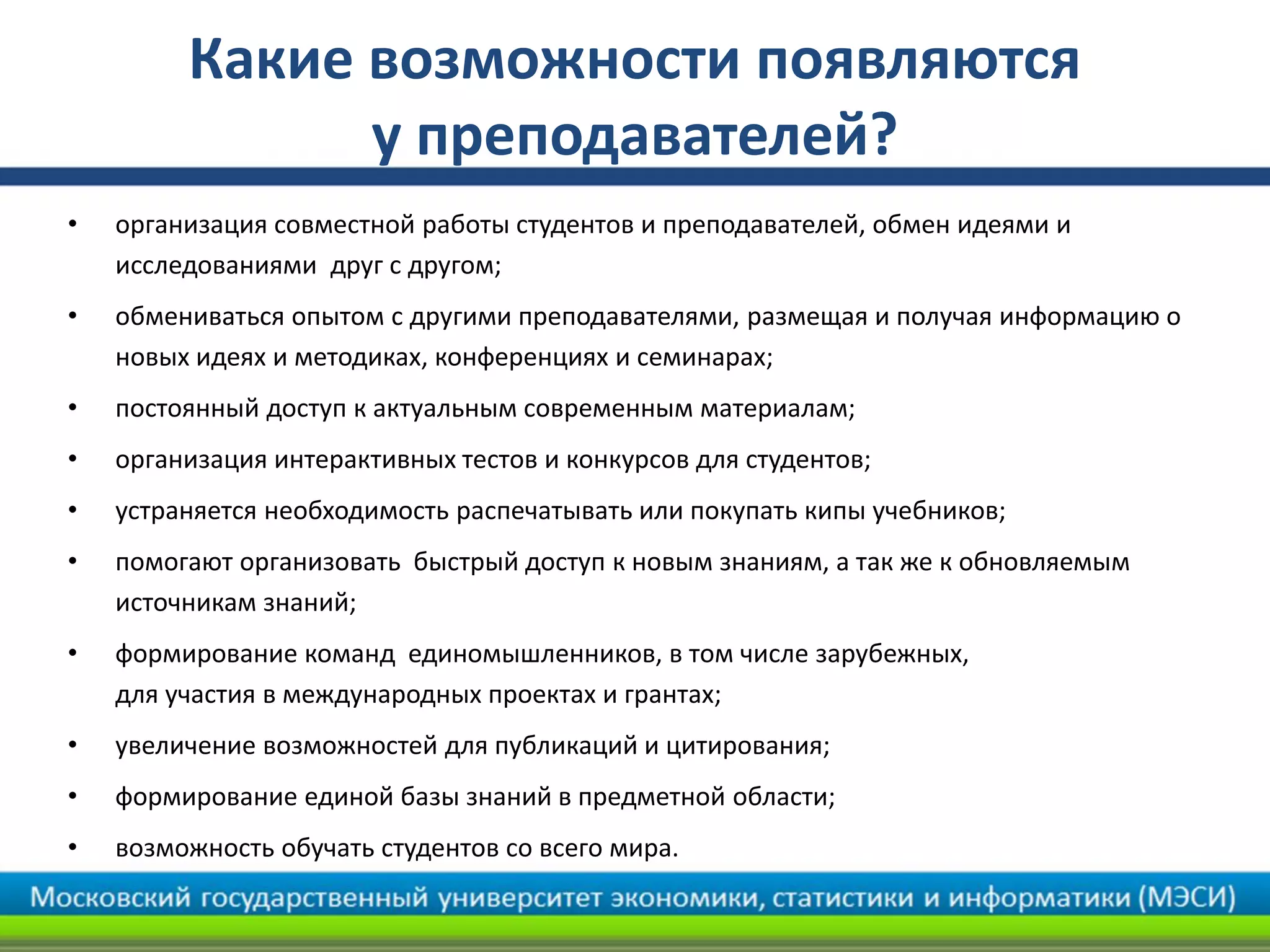 Какие возможности появляются у преподавателей?

• организация совместной работы студентов и преподавателей, обмен идеями и исследованиями друг с другом;
• обмениваться опытом с другими преподавателями, размещая и получая информацию о новых идеях и методиках, конференциях и семинарах;
• постоянный доступ к актуальным современным материалам;
• организация интерактивных тестов и конкурсов для студентов;
• устраняется необходимость распечатывать или покупать кипы учебников;
• помогают организовать быстрый доступ к новым знаниям, а так же к обновляемым источникам знаний;
• формирование команд единомышленников, в том числе зарубежных, для участия в международных проектах и грантах;
• увеличение возможностей для публикаций и цитирования;
• формирование единой базы знаний в предметной области;
• возможность обучать студентов со всего мира.

Московский государственный университет экономики, статистики и информатики (МЭСИ)